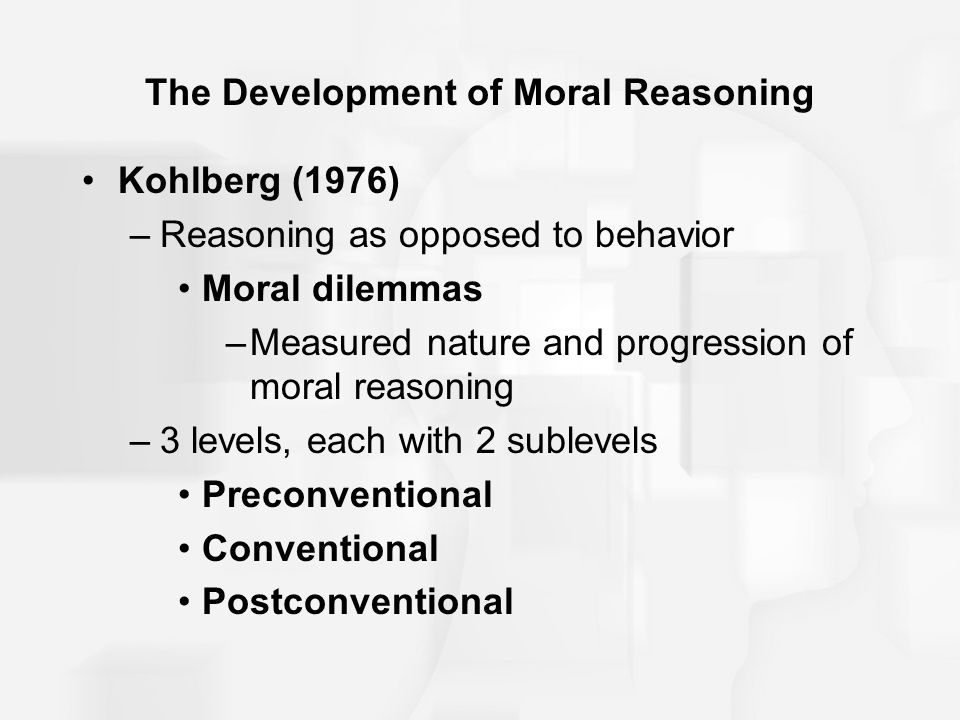 The Development of Moral Reasoning

• Kohlberg (1976)
– Reasoning as opposed to behavior
• Moral dilemmas
– Measured nature and progression of moral reasoning
– 3 levels, each with 2 sublevels
• Preconventional
• Conventional
• Postconventional